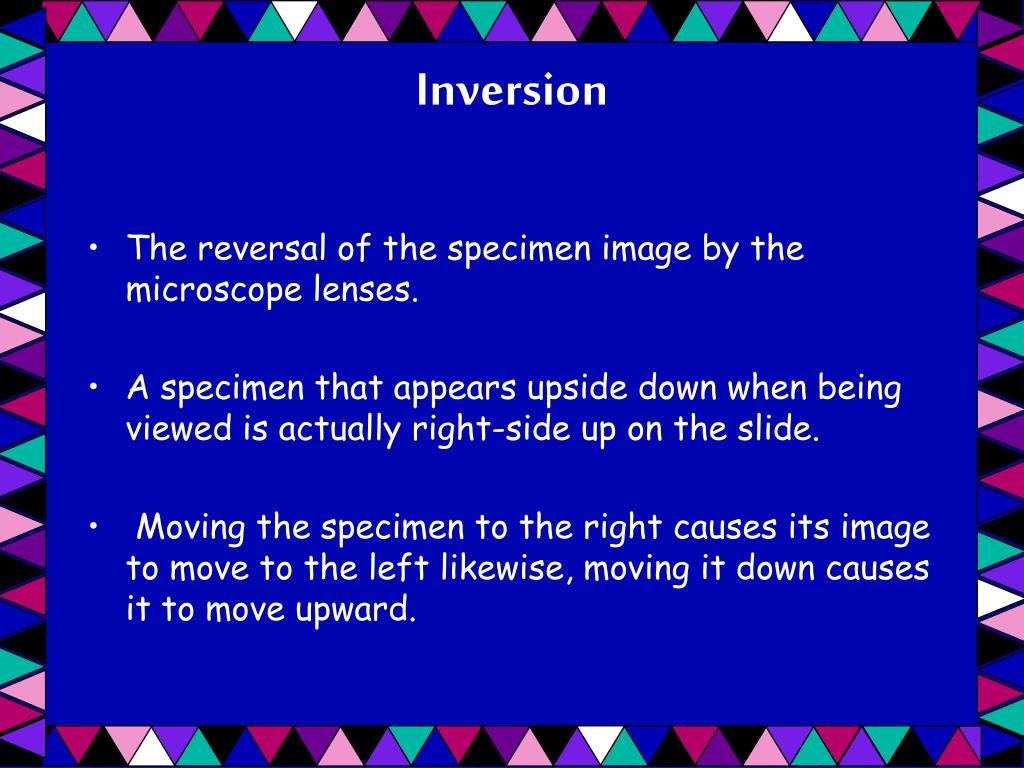 Inversion

• The reversal of the specimen image by the microscope lenses.

• A specimen that appears upside down when being viewed is actually right-side up on the slide.

• Moving the specimen to the right causes its image to move to the left likewise, moving it down causes it to move upward.